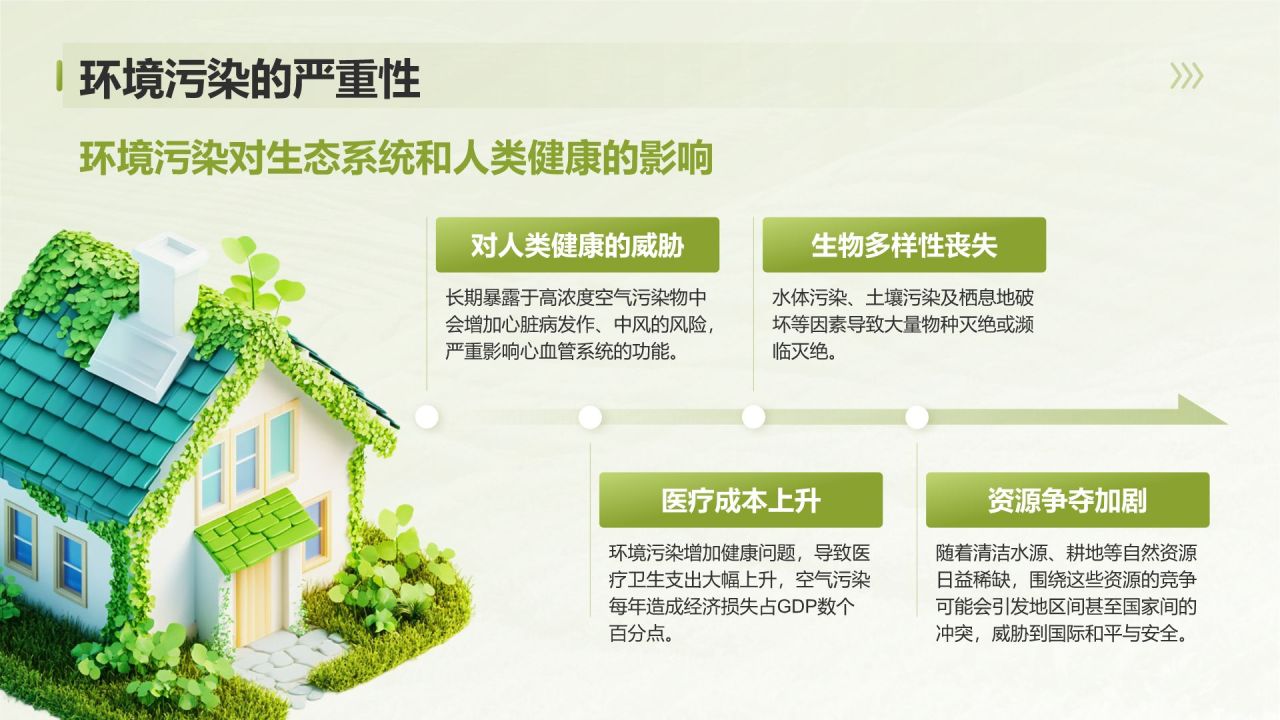 环境污染的严重性

环境污染对生态系统和人类健康的影响

对人类健康的威胁

长期暴露于高浓度空气污染物中会增加心脏病发作、中风的风险，严重影响心血管系统的功能。

生物多样性丧失

水体污染、土壤污染及栖息地破坏等因素导致大量物种灭绝或濒临灭绝。

医疗成本上升

环境污染增加健康问题，导致医疗卫生支出大幅上升，空气污染每年造成经济损失占GDP数个百分点。

资源争夺加剧

随着清洁水源、耕地等自然资源日益稀缺，围绕这些资源的竞争可能会引发地区间甚至国家间的冲突，威胁到国际和平与安全。